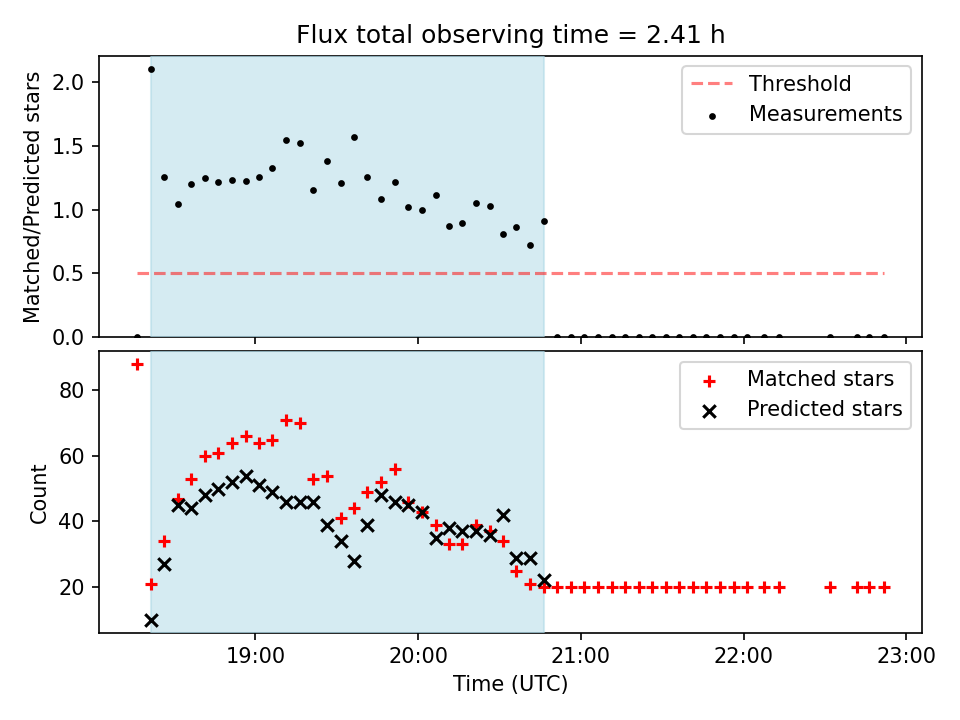 Flux total observing time = 2.41 h

Matched/Predicted stars

2.0
1.5
1.0
0.5
0.0

Threshold
Measurements

Count

80
60
40
20

Matched stars
Predicted stars

19:00
20:00
21:00
22:00
23:00

Time (UTC)